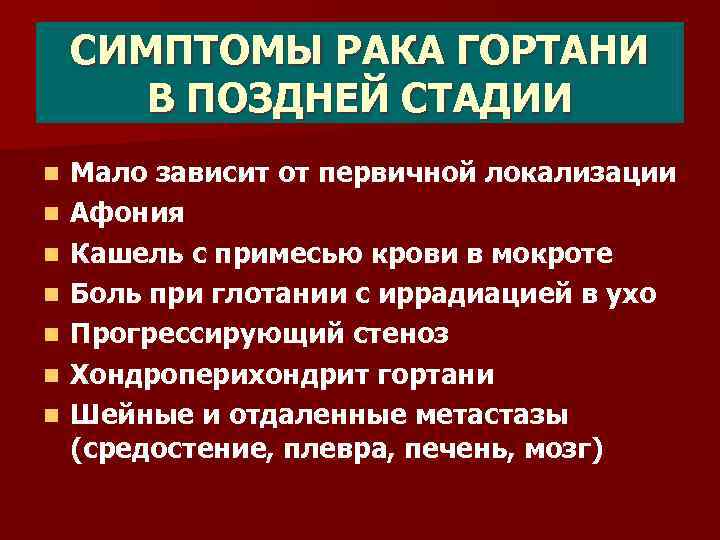 СИМПТОМЫ РАКА ГОРТАНИ В ПОЗДНЕЙ СТАДИИ

- Мало зависит от первичной локализации
- Афония
- Кашель с примесью крови в мокроте
- Боль при глотании с иррадиацией в ухо
- Прогрессирующий стеноз
- Хондроперихондрит гортани
- Шейные и отдаленные метастазы (средостение, плевра, печень, мозг)